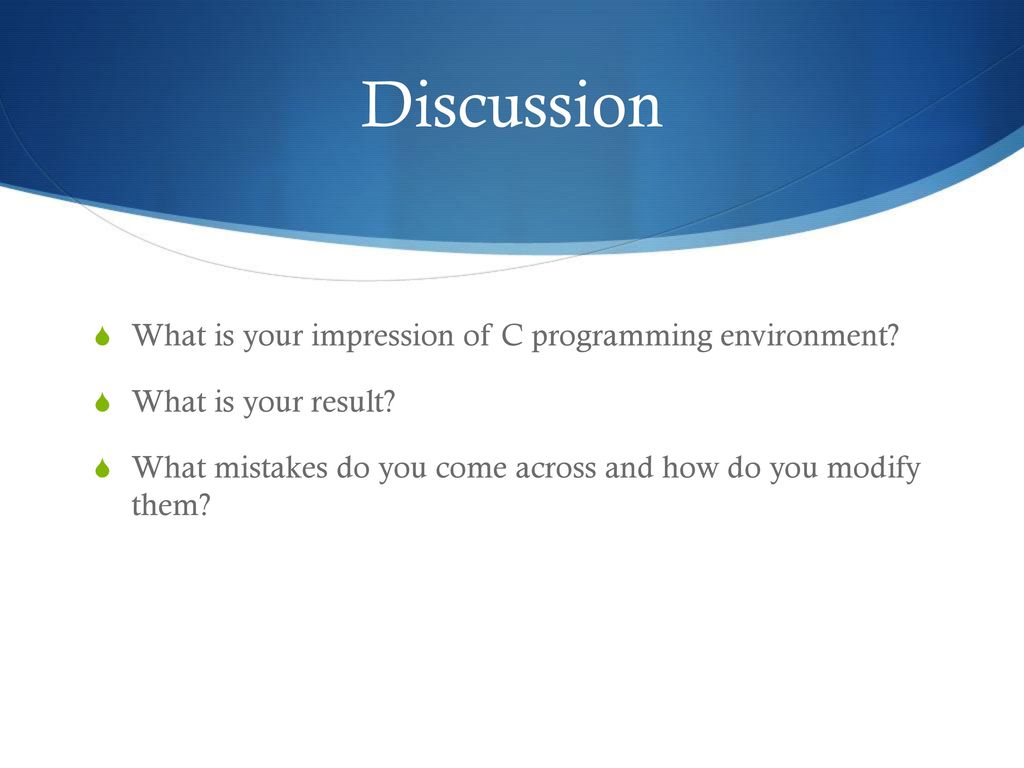 Discussion

What is your impression of C programming environment?

What is your result?

What mistakes do you come across and how do you modify them?